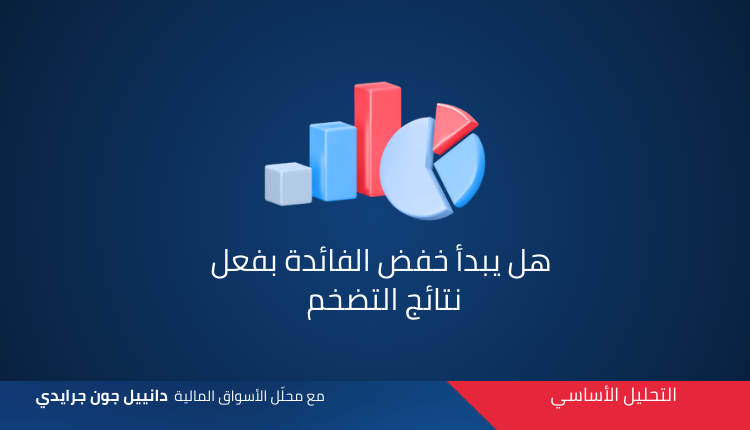 هل يبدأ خفض الفائدة بفعل نتائج التضخم

التحليل الأساسي

مع محلّل الأسواق المالية دانييل جون جرايدي